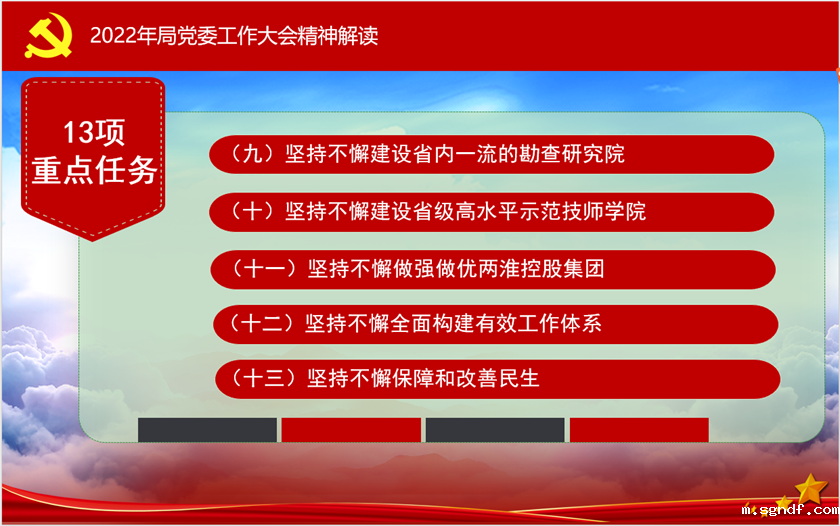 2022年局党委工作大会精神解读

13项
重点任务

（九）坚持不懈建设省内一流的勘查研究院

（十）坚持不懈建设省级高水平示范技师学院

（十一）坚持不懈做强做优两淮控股集团

（十二）坚持不懈全面构建有效工作体系

（十三）坚持不懈保障和改善民生

m.sgndf.com